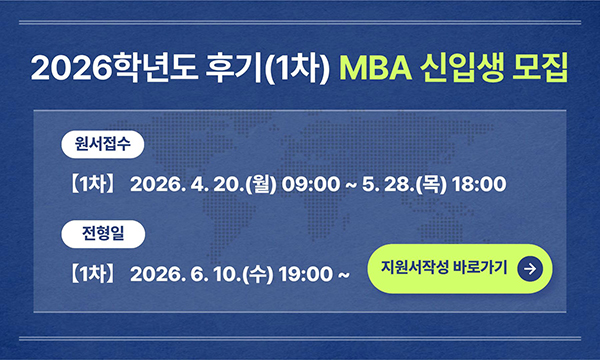 2026학년도 후기(1차) MBA 신입생 모집

원서접수

【1차】 2026. 4. 20.(월) 09:00 ~ 5. 28.(목) 18:00

전형일

【1차】 2026. 6. 10.(수) 19:00 ~

지원서작성 바로가기